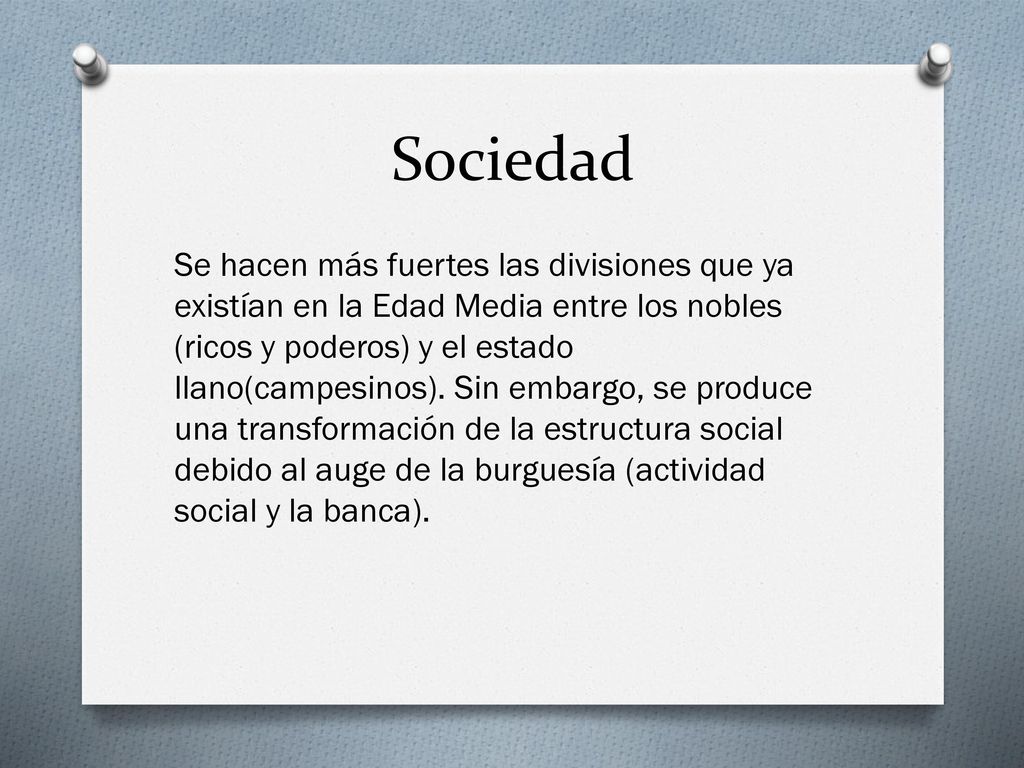 Sociedad

Se hacen más fuertes las divisiones que ya existían en la Edad Media entre los nobles (ricos y poderos) y el estado llano(campesinos). Sin embargo, se produce una transformación de la estructura social debido al auge de la burguesía (actividad social y la banca).